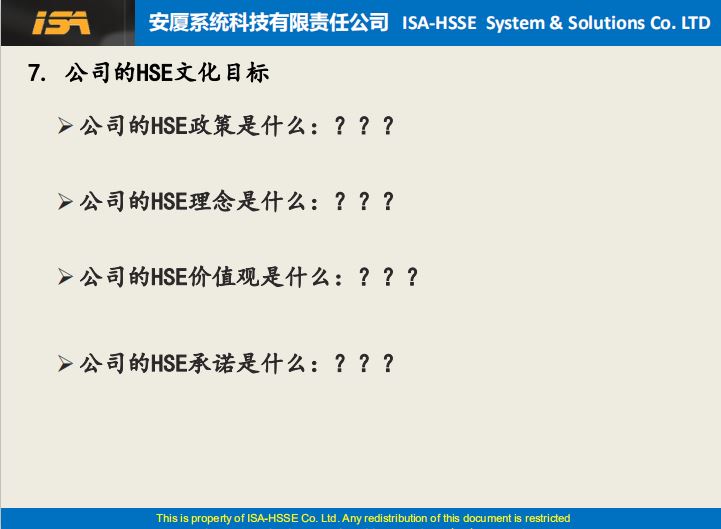 ISA

安厦系统科技有限责任公司 ISA-HSSE System & Solutions Co. LTD

7. 公司的HSE文化目标

➢ 公司的HSE政策是什么：？？？

➢ 公司的HSE理念是什么：？？？

➢ 公司的HSE价值观是什么：？？？

➢ 公司的HSE承诺是什么：？？？

This is property of ISA-HSSE Co. Ltd. Any redistribution of this document is restricted